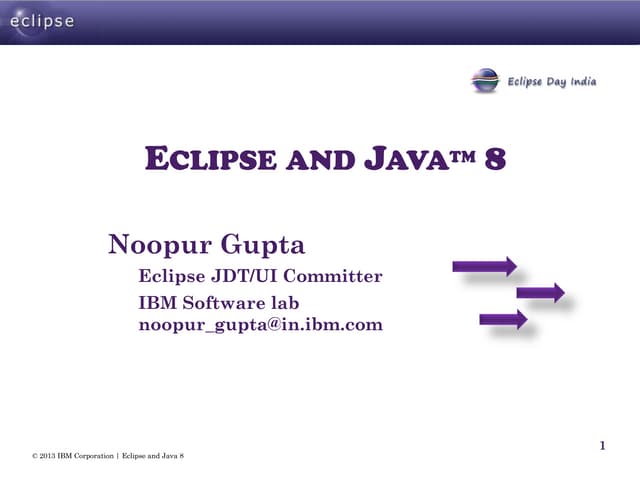 eclipse

Eclipse Day India

ECLIPSE AND JAVA™ 8

Noopur Gupta

Eclipse JDT/UI Committer

IBM Software lab

noopur_gupta@in.ibm.com

1

© 2013 IBM Corporation | Eclipse and Java 8